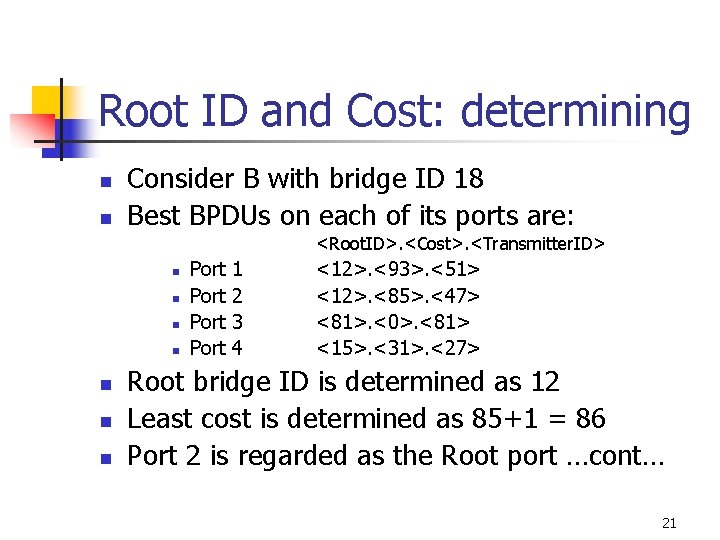 Root ID and Cost: determining

- Consider B with bridge ID 18
- Best BPDUs on each of its ports are:

<RootID>.<Cost>.<TransmitterID>

- Port 1 <12>.<93>.<51>
- Port 2 <12>.<85>.<47>
- Port 3 <81>.<0>.<81>
- Port 4 <15>.<31>.<27>

- Root bridge ID is determined as 12
- Least cost is determined as 85+1 = 86
- Port 2 is regarded as the Root port …cont…

21